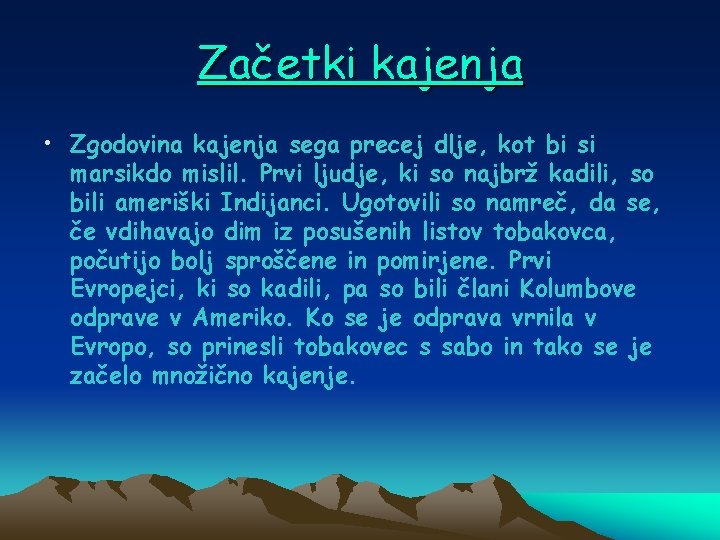 Začetki kajenja

• Zgodovina kajenja sega precej dlje, kot bi si marsikdo mislil. Prvi ljudje, ki so najbrž kadili, so bili ameriški Indijanci. Ugotovili so namreč, da se, če vdihavajo dim iz posušenih listov tobakovca, počutijo bolj sproščene in pomirjene. Prvi Evropejci, ki so kadili, pa so bili člani Kolumbove odprave v Ameriko. Ko se je odprava vrnila v Evropo, so prinesli tobakovec s sabo in tako se je začelo množično kajenje.